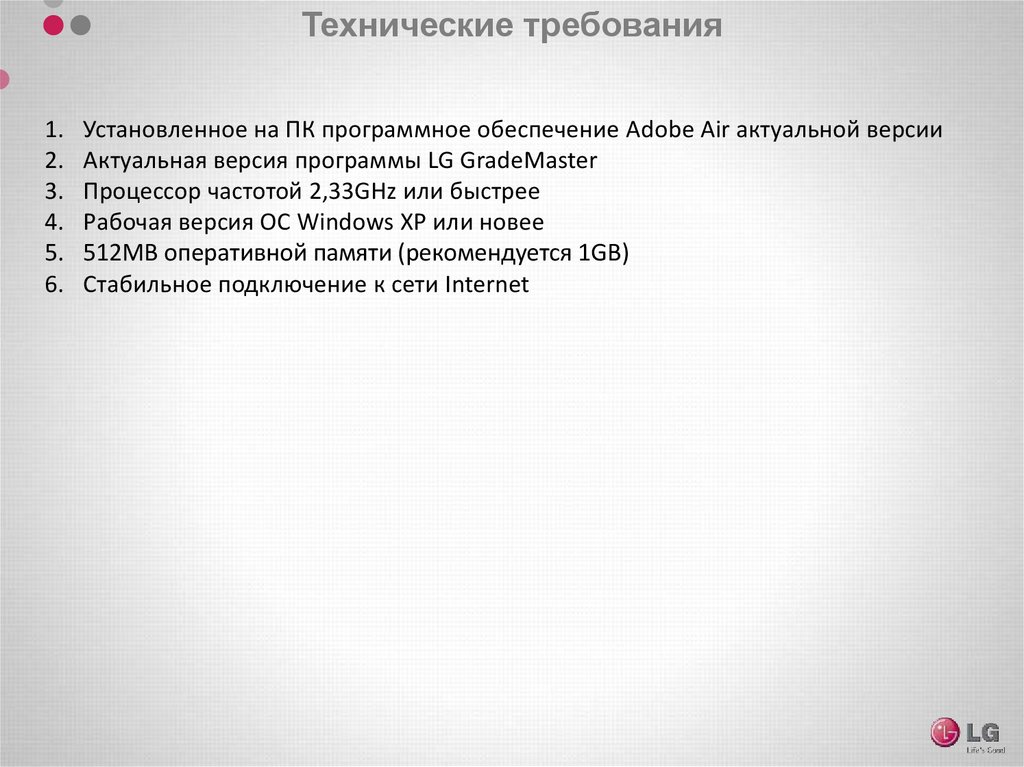 Технические требования

1. Установленное на ПК программное обеспечение Adobe Air актуальной версии
2. Актуальная версия программы LG GradeMaster
3. Процессор частотой 2,33GHz или быстрее
4. Рабочая версия ОС Windows XP или новее
5. 512MB оперативной памяти (рекомендуется 1GB)
6. Стабильное подключение к сети Internet

LG
Life's Good